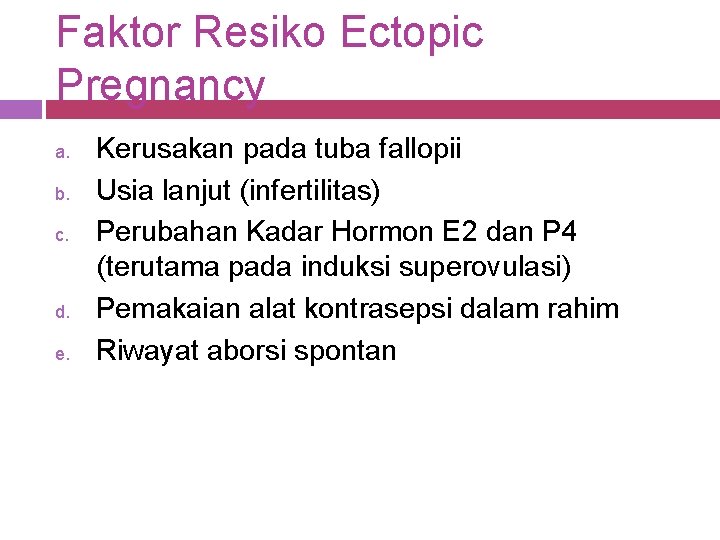 Faktor Resiko Ectopic Pregnancy

a. Kerusakan pada tuba fallopii
b. Usia lanjut (infertilitas)
c. Perubahan Kadar Hormon E2 dan P4 (terutama pada induksi superovulasi)
d. Pemakaian alat kontrasepsi dalam rahim
e. Riwayat aborsi spontan